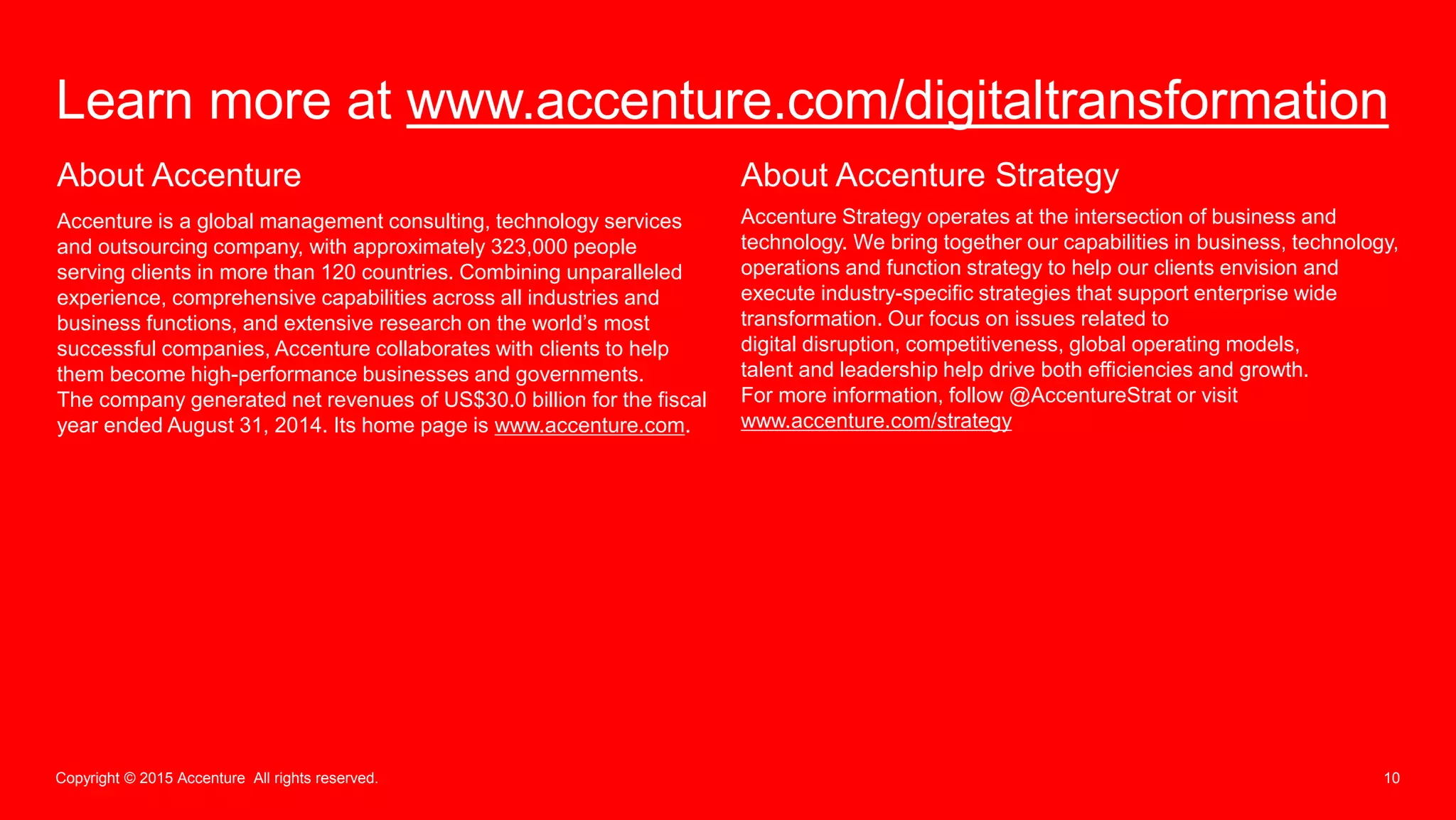 Learn more at www.accenture.com/digitaltransformation

About Accenture

Accenture is a global management consulting, technology services and outsourcing company, with approximately 323,000 people serving clients in more than 120 countries. Combining unparalleled experience, comprehensive capabilities across all industries and business functions, and extensive research on the world's most successful companies, Accenture collaborates with clients to help them become high-performance businesses and governments. The company generated net revenues of US$30.0 billion for the fiscal year ended August 31, 2014. Its home page is www.accenture.com.

About Accenture Strategy

Accenture Strategy operates at the intersection of business and technology. We bring together our capabilities in business, technology, operations and function strategy to help our clients envision and execute industry-specific strategies that support enterprise wide transformation. Our focus on issues related to digital disruption, competitiveness, global operating models, talent and leadership help drive both efficiencies and growth. For more information, follow @AccentureStrat or visit www.accenture.com/strategy

Copyright © 2015 Accenture All rights reserved.

10